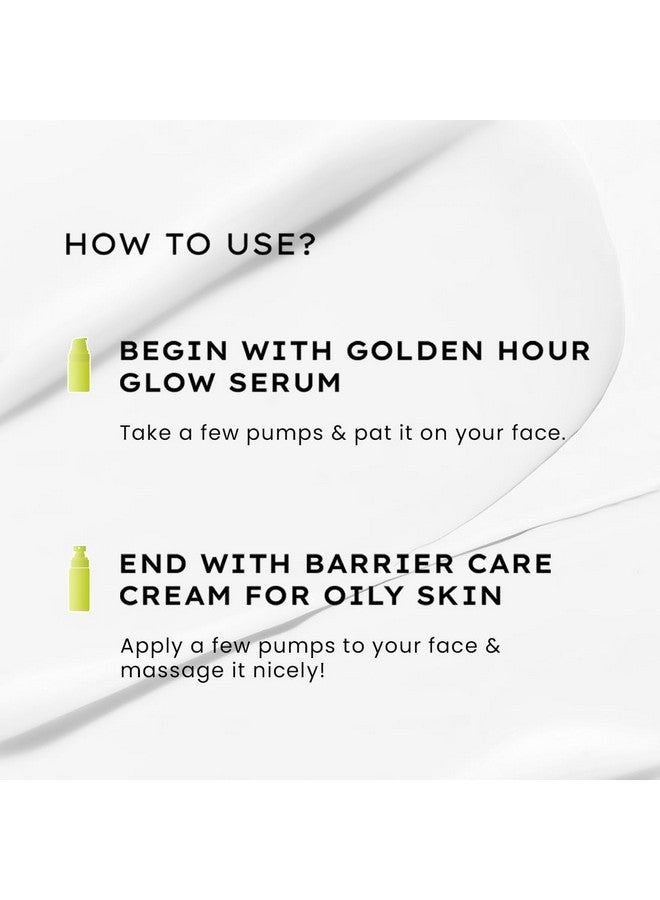 HOW TO USE?

BEGIN WITH GOLDEN HOUR GLOW SERUM

Take a few pumps & pat it on your face.

END WITH BARRIER CARE CREAM FOR OILY SKIN

Apply a few pumps to your face & massage it nicely!